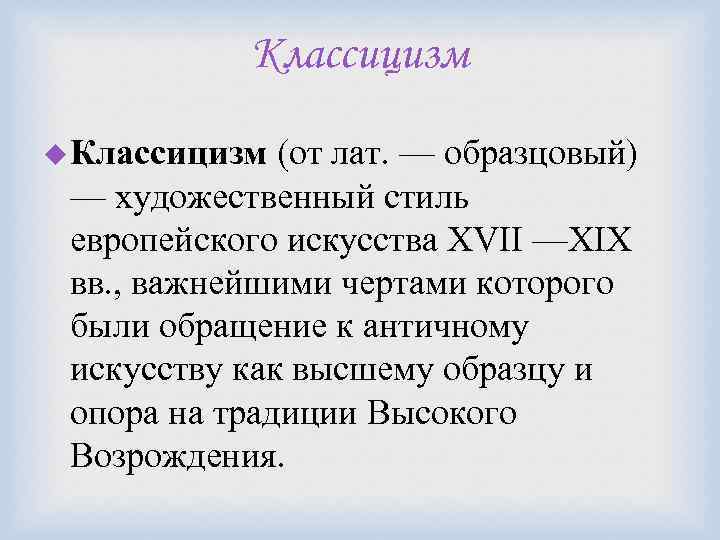 Классицизм

Классицизм (от лат. — образцовый) — художественный стиль европейского искусства XVII —XIX вв., важнейшими чертами которого были обращение к античному искусству как высшему образцу и опора на традиции Высокого Возрождения.